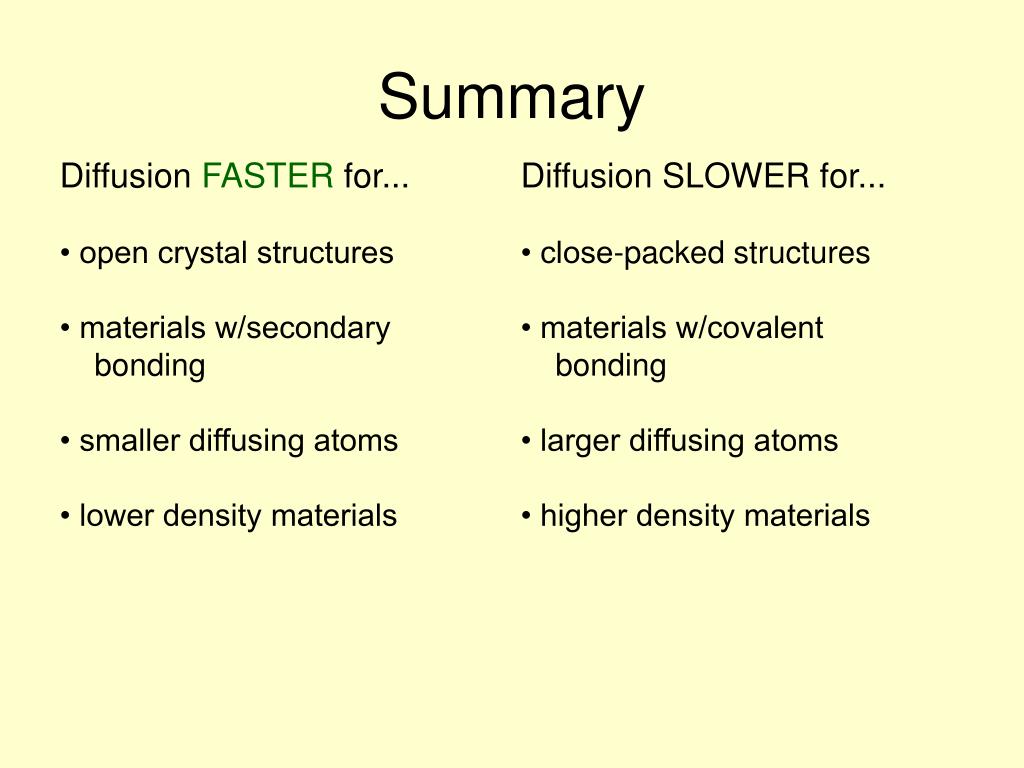 Summary

Diffusion FASTER for...

• open crystal structures

• materials w/secondary bonding

• smaller diffusing atoms

• lower density materials

Diffusion SLOWER for...

• close-packed structures

• materials w/covalent bonding

• larger diffusing atoms

• higher density materials